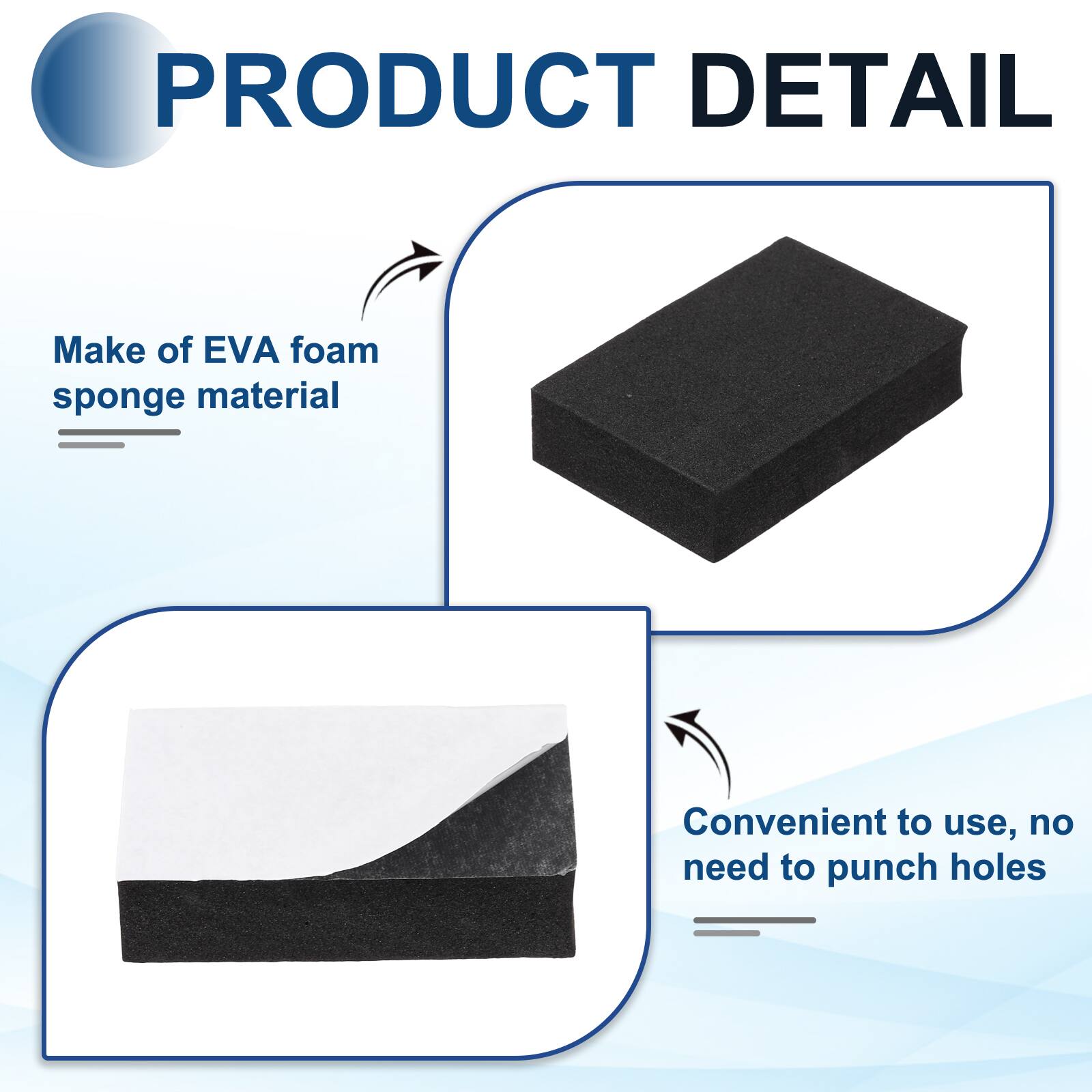 PRODUCT DETAIL

Make of EVA foam sponge material

Convenient to use, no need to punch holes